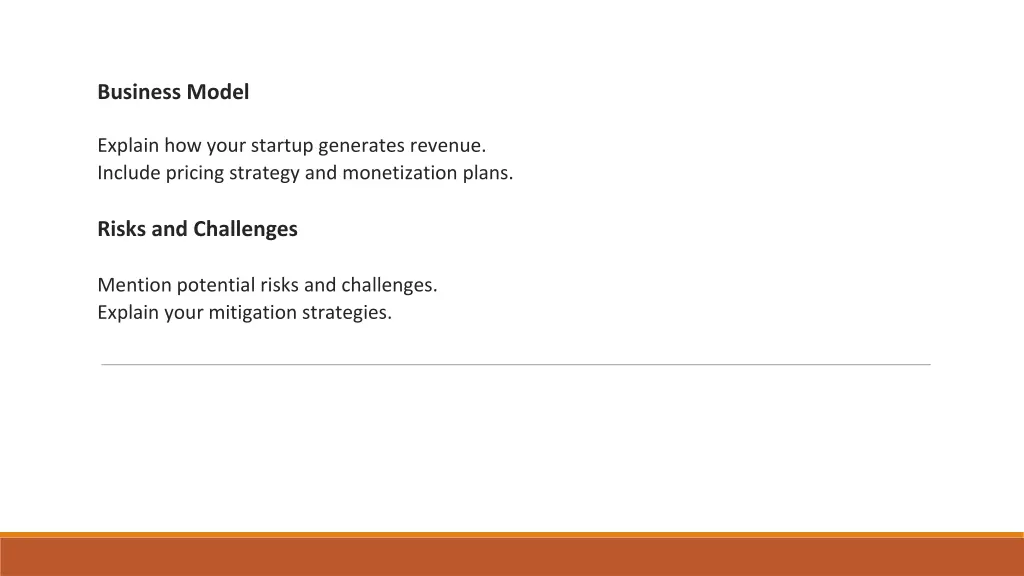 Business Model

Explain how your startup generates revenue.
Include pricing strategy and monetization plans.

Risks and Challenges

Mention potential risks and challenges.
Explain your mitigation strategies.